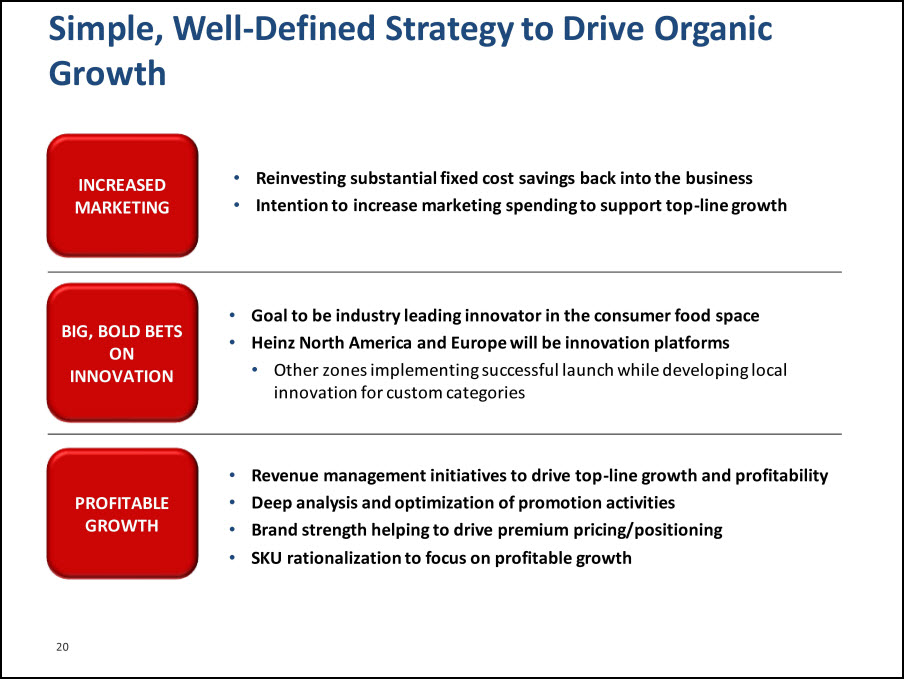 Simple, Well-Defined Strategy to Drive Organic Growth

INCREASED MARKETING

• Reinvesting substantial fixed cost savings back into the business
• Intention to increase marketing spending to support top-line growth

BIG, BOLD BETS ON INNOVATION

• Goal to be industry leading innovator in the consumer food space
• Heinz North America and Europe will be innovation platforms
• Other zones implementing successful launch while developing local innovation for custom categories

PROFITABLE GROWTH

• Revenue management initiatives to drive top-line growth and profitability
• Deep analysis and optimization of promotion activities
• Brand strength helping to drive premium pricing/positioning
• SKU rationalization to focus on profitable growth

20